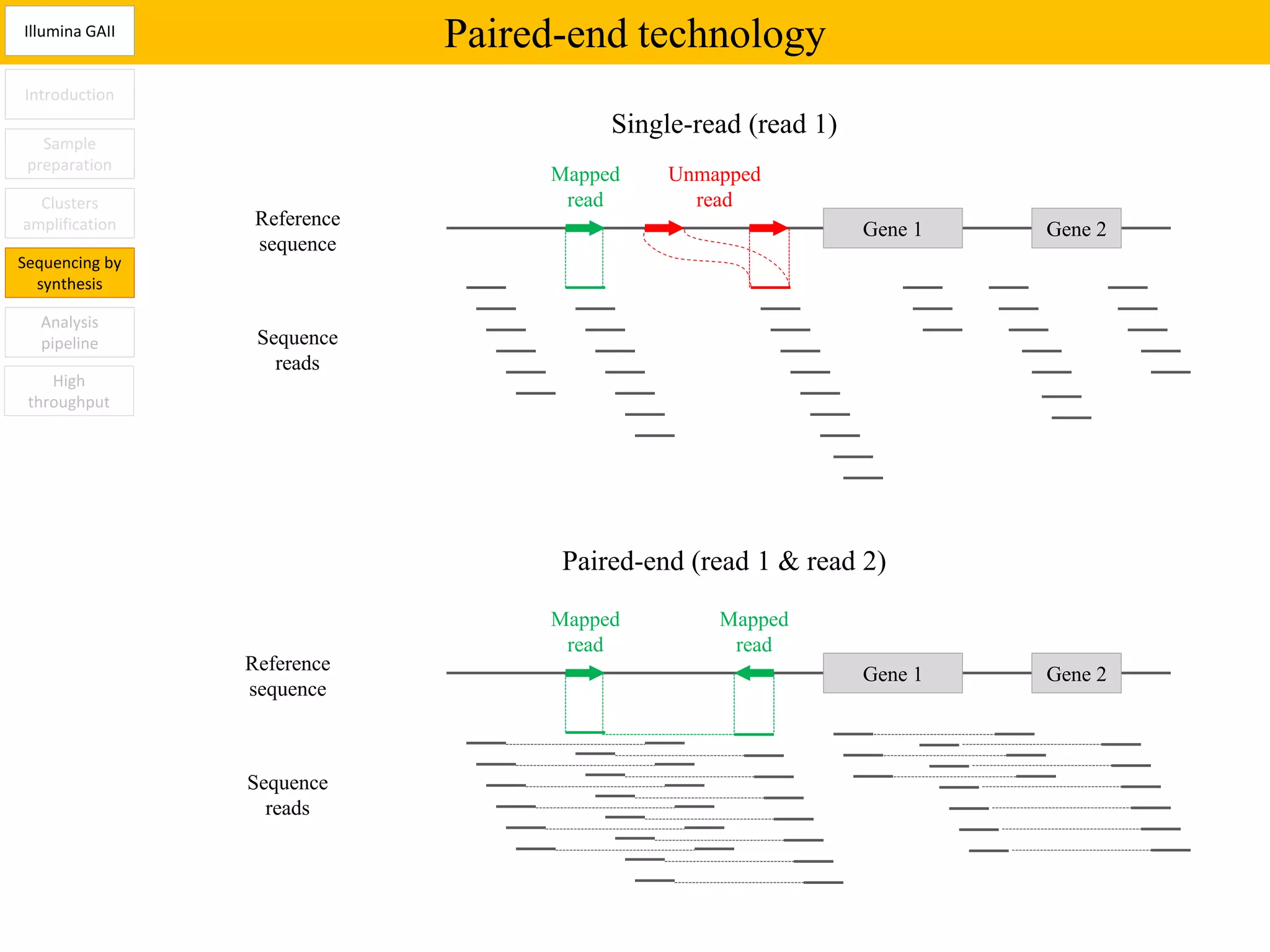 Illumina GAII

Paired-end technology

Introduction

Sample preparation

Clusters amplification

Sequencing by synthesis

Analysis pipeline

High throughput

Single-read (read 1)

Mapped read

Unmapped read

Reference sequence

Gene 1

Gene 2

Sequence reads

Paired-end (read 1 & read 2)

Mapped read

Mapped read

Reference sequence

Gene 1

Gene 2

Sequence reads